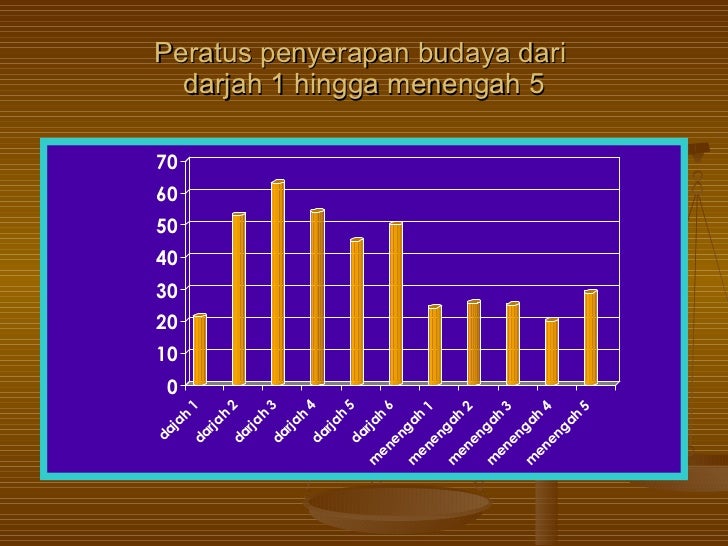 Peratus penyerapan budaya dari darjah 1 hingga menengah 5

70
60
50
40
30
20
10
0

dajah 1
darjah 2
darjah 3
darjah 4
darjah 5
darjah 6
menengah 1
menengah 2
menengah 3
menengah 4
menengah 5